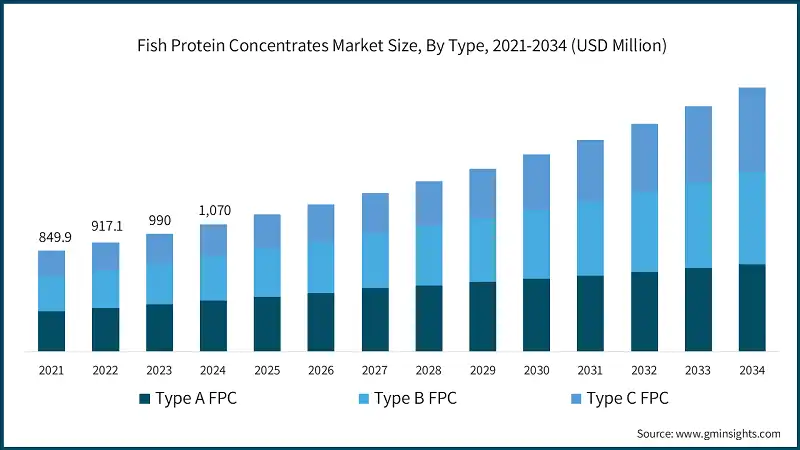 Fish Protein Concentrates Market Size, By Type, 2021-2034 (USD Million)

849.9
917.1
990
1,070

2021 2022 2023 2024 2025 2026 2027 2028 2029 2030 2031 2032 2033 2034

Type A FPC
Type B FPC
Type C FPC

Source: www.gminsights.com